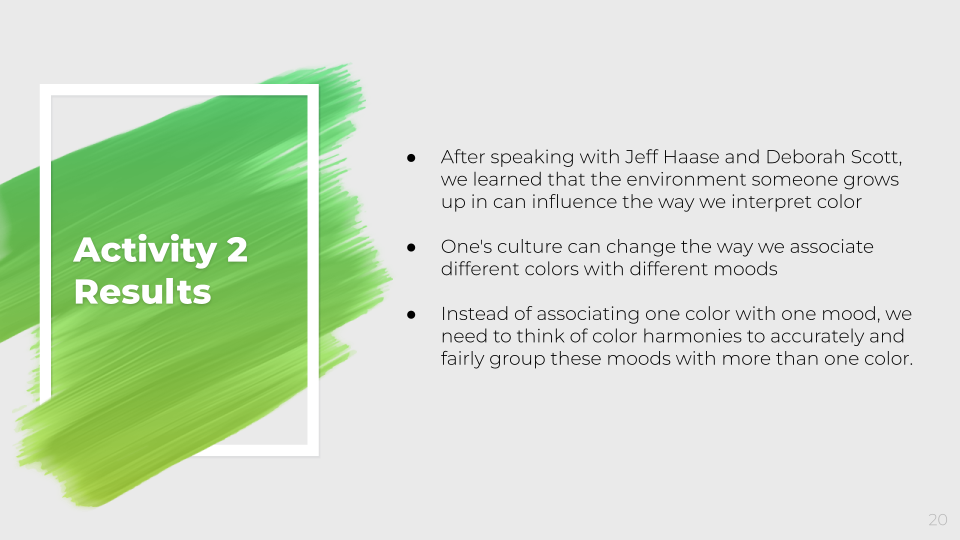 Activity 2 Results

● After speaking with Jeff Haase and Deborah Scott, we learned that the environment someone grows up in can influence the way we interpret color

● One's culture can change the way we associate different colors with different moods

● Instead of associating one color with one mood, we need to think of color harmonies to accurately and fairly group these moods with more than one color.

20